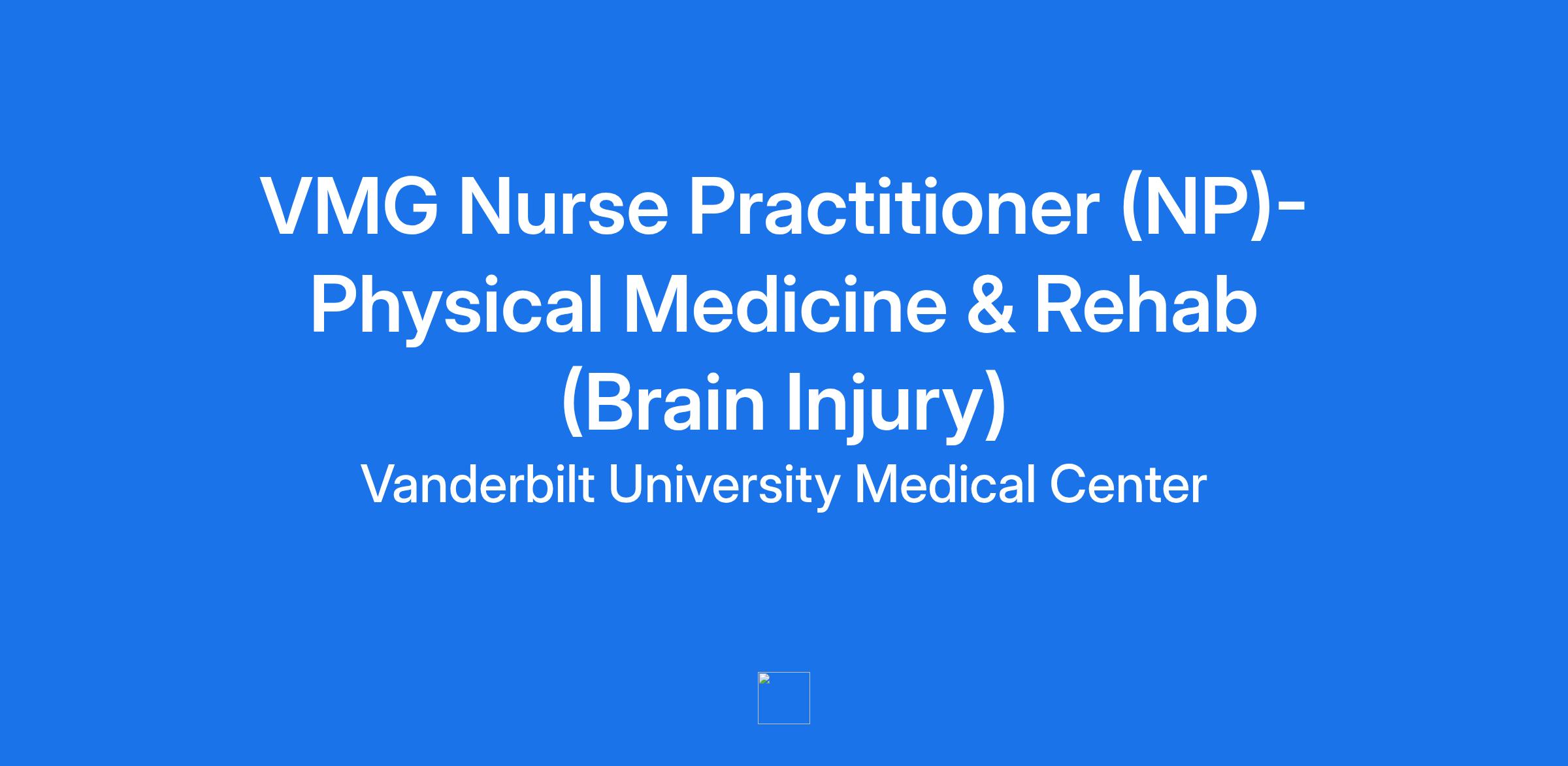 VMG Nurse Practitioner (NP)- Physical Medicine & Rehab (Brain Injury)

Vanderbilt University Medical Center